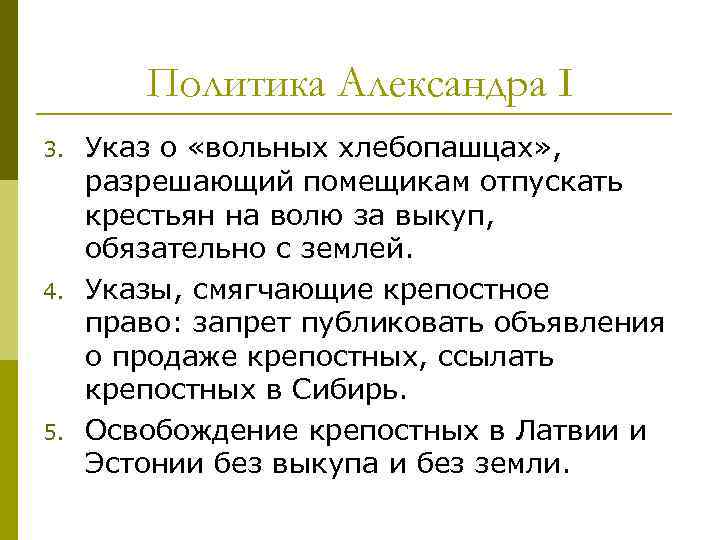 Политика Александра I

3. Указ о «вольных хлебопашцах», разрешающий помещикам отпускать крестьян на волю за выкуп, обязательно с землей.

4. Указы, смягчающие крепостное право: запрет публиковать объявления о продаже крепостных, ссылать крепостных в Сибирь.

5. Освобождение крепостных в Латвии и Эстонии без выкупа и без земли.